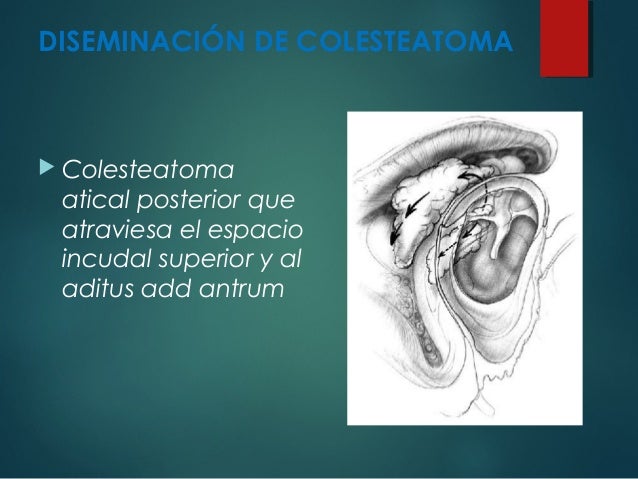 DISEMINACIÓN DE COLESTEATOMA

Colesteatoma atical posterior que atraviesa el espacio incudal superior y al aditus add antrum